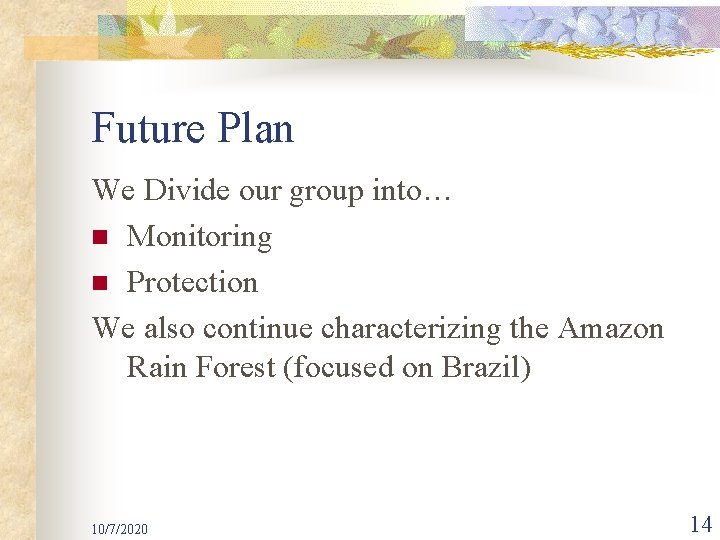 Future Plan

We Divide our group into…

- Monitoring
- Protection

We also continue characterizing the Amazon Rain Forest (focused on Brazil)

10/7/2020

14